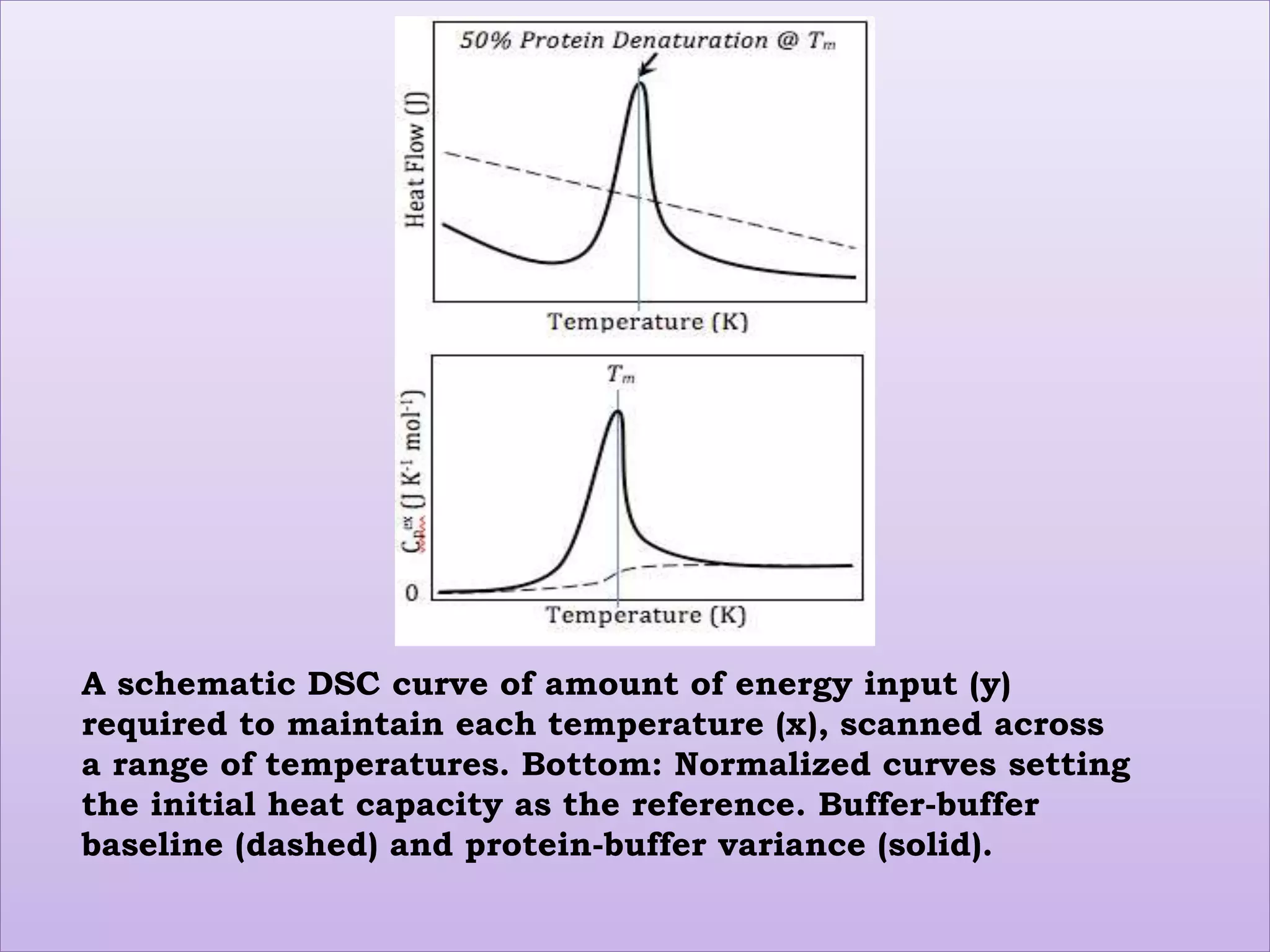 50% Protein Denaturation @ $T_m$

Heat Flow (J)

Temperature (K)

$T_m$

$C_p^{ex}$ (J K$^{-1}$ mol$^{-1}$)

0

Temperature (K)

A schematic DSC curve of amount of energy input (y) required to maintain each temperature (x), scanned across a range of temperatures. Bottom: Normalized curves setting the initial heat capacity as the reference. Buffer-buffer baseline (dashed) and protein-buffer variance (solid).